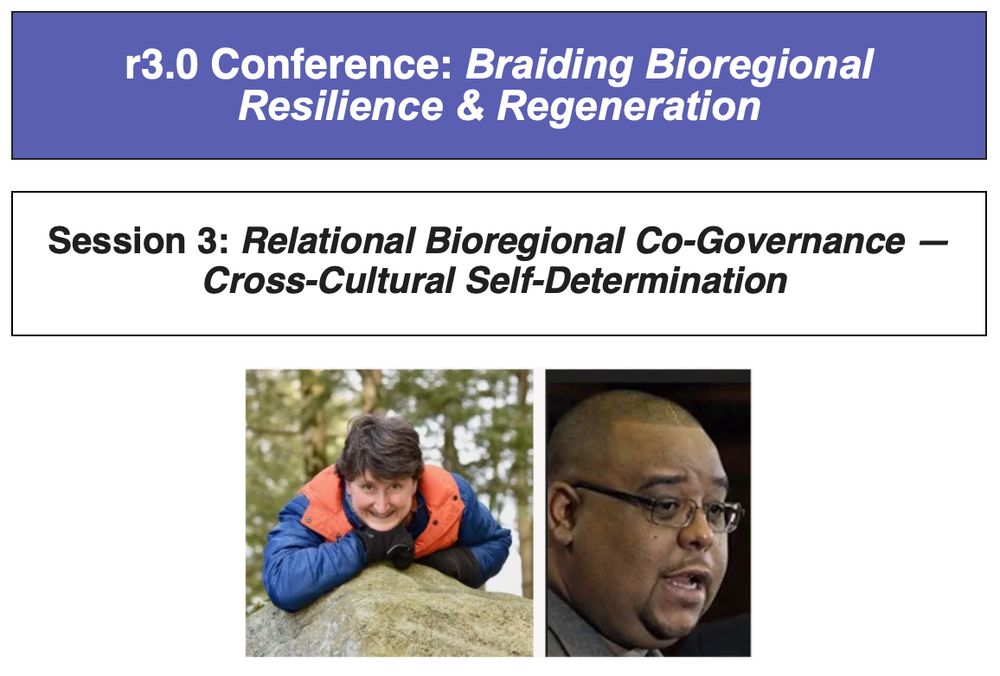 r3.0 Conference: Braiding Bioregional Resilience & Regeneration

Session 3: Relational Bioregional Co-Governance — Cross-Cultural Self-Determination